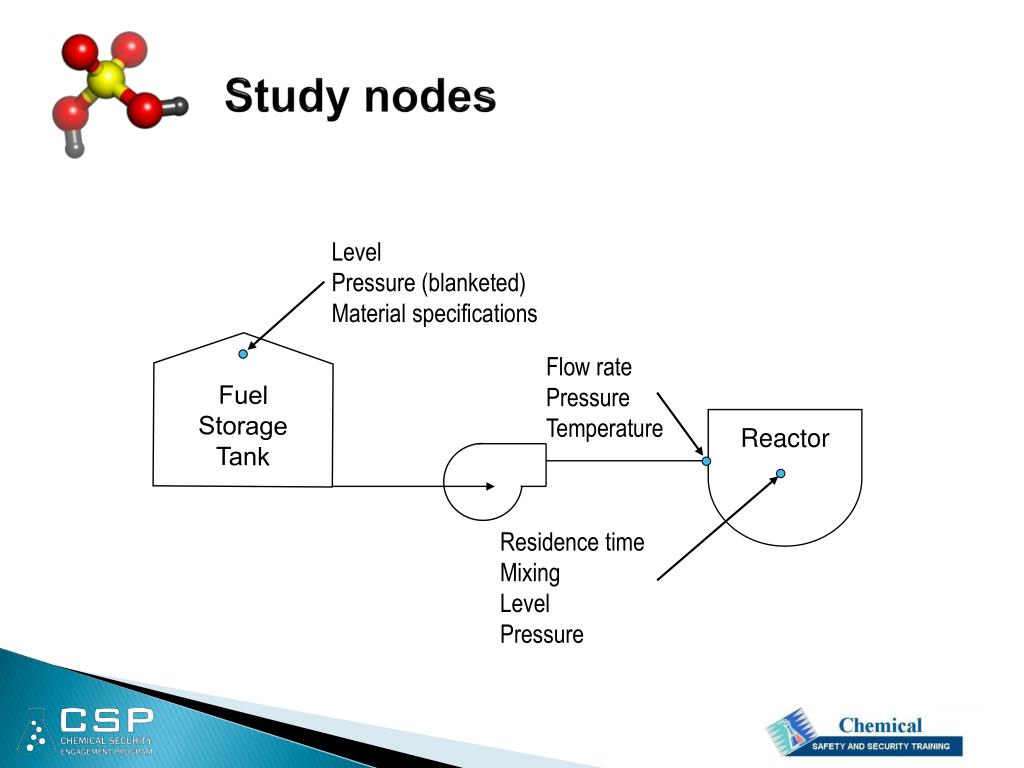 Study nodes

Level
Pressure (blanketed)
Material specifications

Fuel Storage Tank

Flow rate
Pressure
Temperature

Reactor

Residence time
Mixing
Level
Pressure

CSP
CHEMICAL SECURITY ENGAGEMENT PROGRAM

Chemical
SAFETY AND SECURITY TRAINING